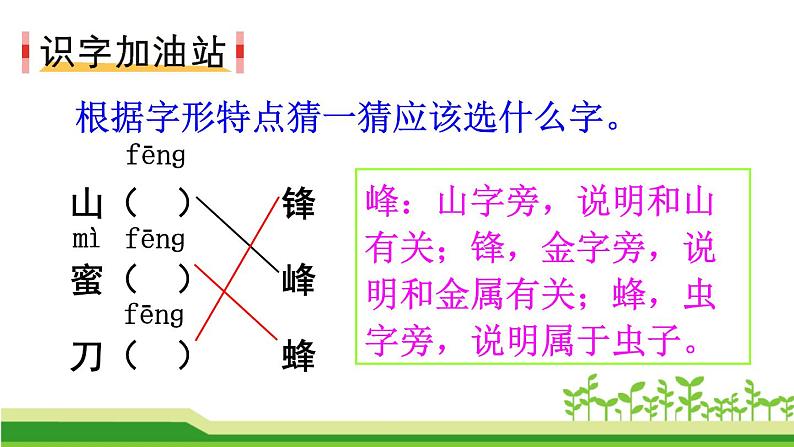 识字加油站

根据字形特点猜一猜应该选什么字。

fēng
山（ ）
mì fēng
蜜（ ）
fēng
刀（ ）

锋
峰
蜂

峰：山字旁，说明和山有关；锋，金字旁，说明和金属有关；蜂，虫字旁，说明属于虫子。